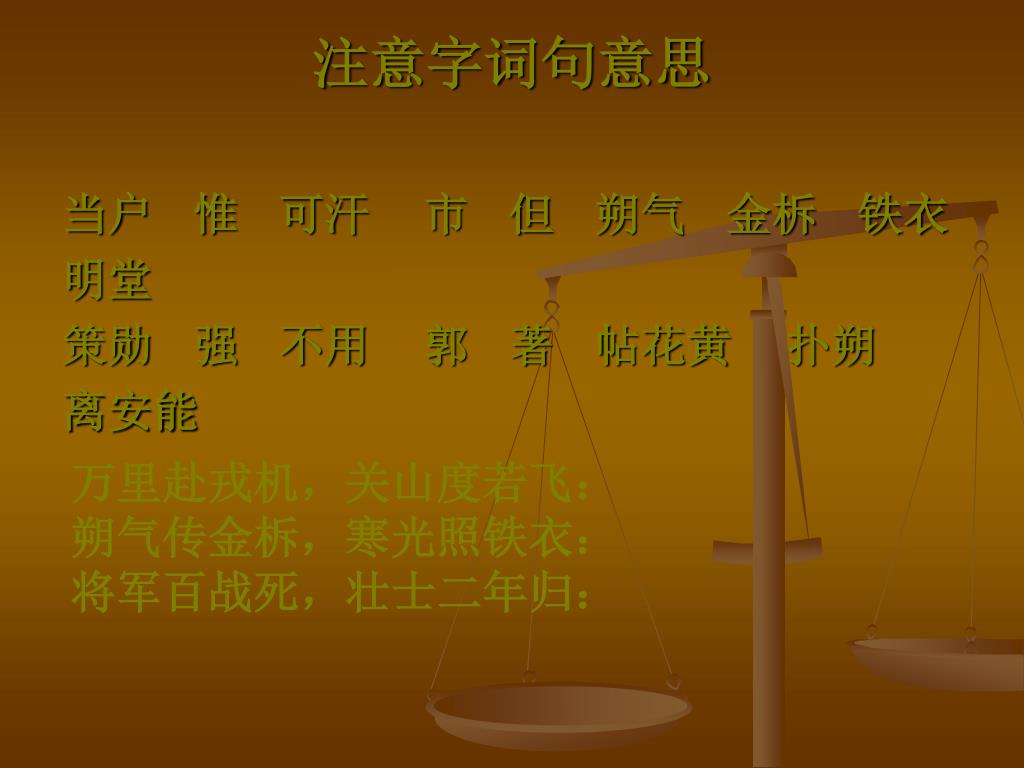 注意字词句意思

当户　惟　可汗　市　但　朔气　金柝　铁衣　明堂

策勋　强　不用　郭　著　帖花黄　扑朔　离安能

万里赴戎机，关山度若飞：
朔气传金柝，寒光照铁衣：
将军百战死，壮士二年归：